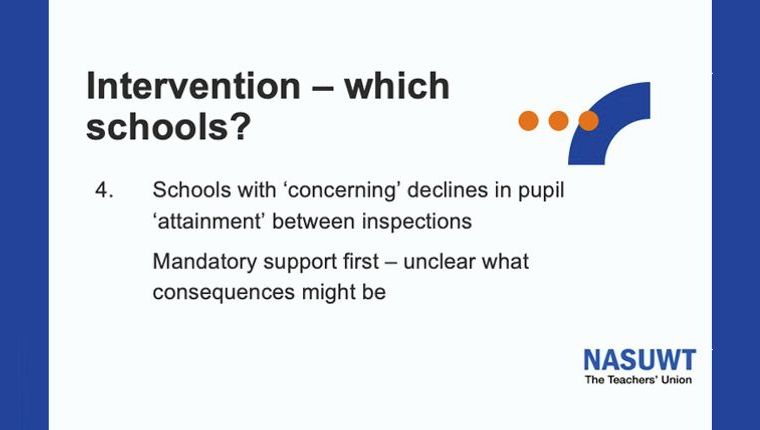 Intervention – which schools?

4. Schools with ‘concerning’ declines in pupil ‘attainment’ between inspections

Mandatory support first – unclear what consequences might be

NASUWT
The Teachers' Union